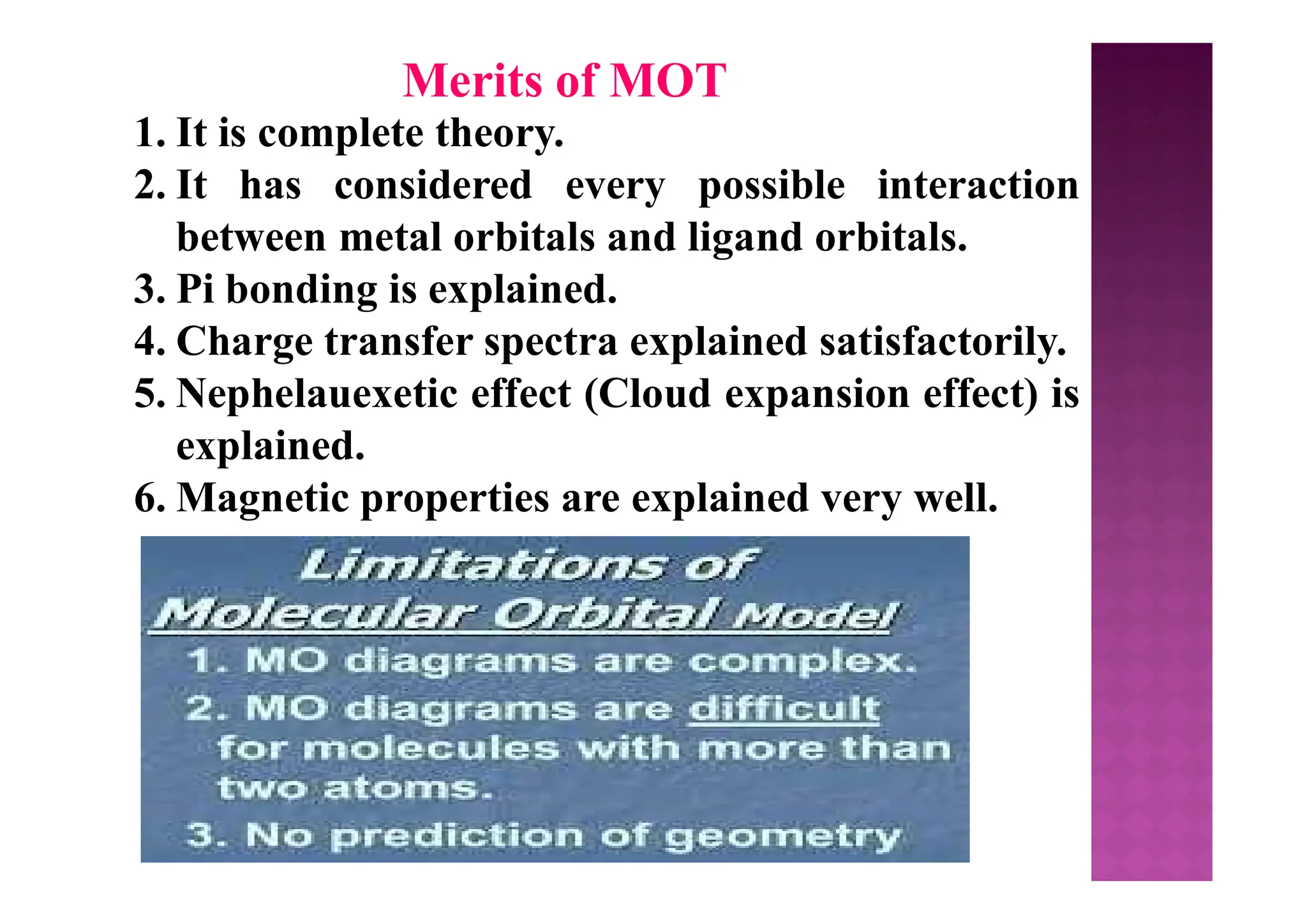 Merits of MOT

1. It is complete theory.
2. It has considered every possible interaction between metal orbitals and ligand orbitals.
3. Pi bonding is explained.
4. Charge transfer spectra explained satisfactorily.
5. Nephelauexetic effect (Cloud expansion effect) is explained.
6. Magnetic properties are explained very well.

Limitations of Molecular Orbital Model

1. MO diagrams are complex.
2. MO diagrams are difficult for molecules with more than two atoms.
3. No prediction of geometry